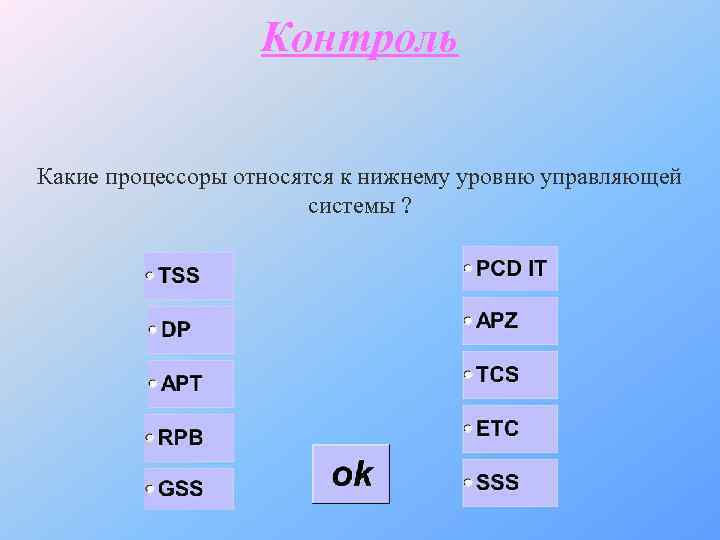 Контроль

Какие процессоры относятся к нижнему уровню управляющей системы ?

TSS

DP

APT

RPB

GSS

PCD IT

APZ

TCS

ETC

SSS

ok